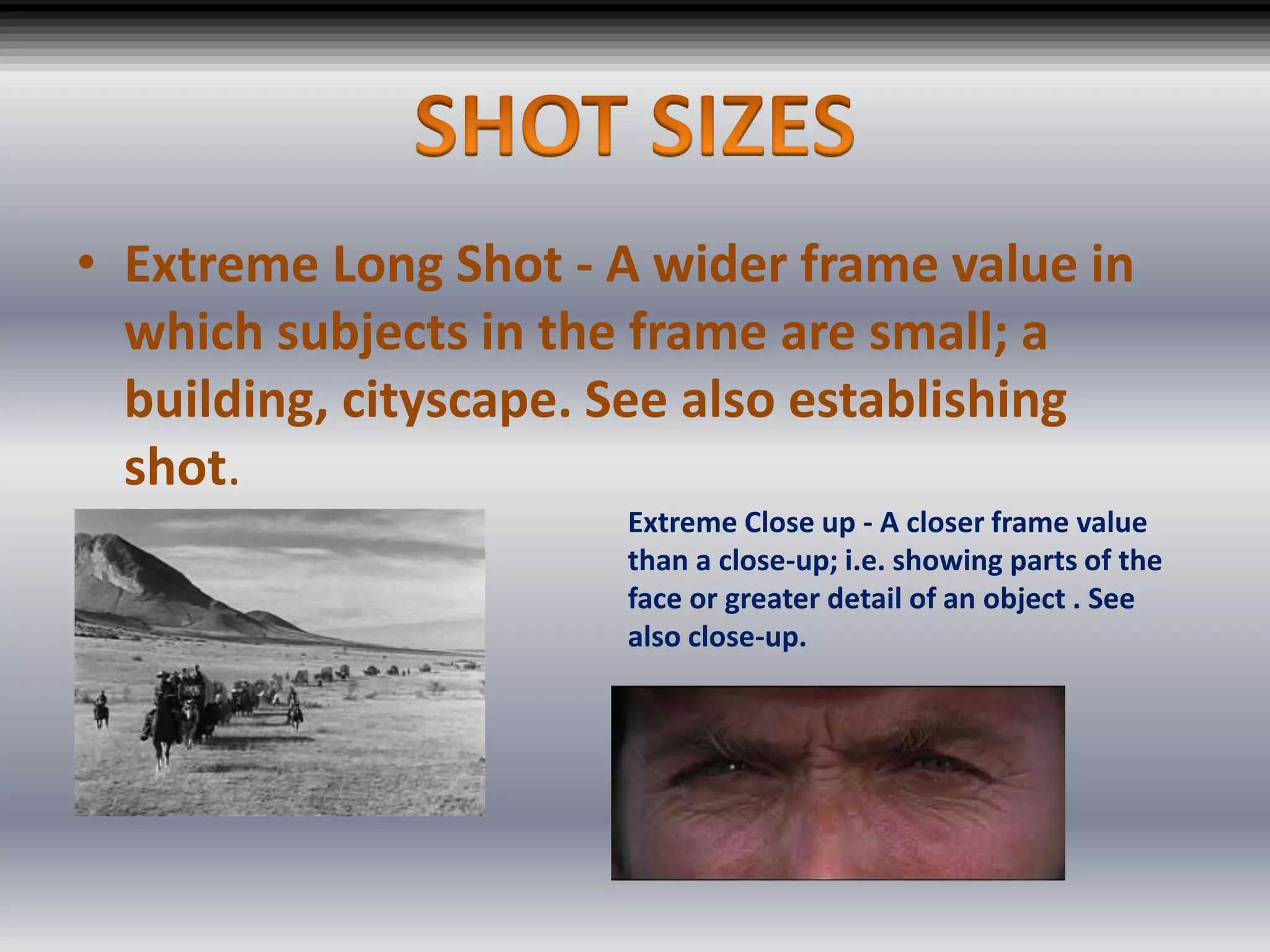 SHOT SIZES

• Extreme Long Shot - A wider frame value in which subjects in the frame are small; a building, cityscape. See also establishing shot.

Extreme Close up - A closer frame value than a close-up; i.e. showing parts of the face or greater detail of an object . See also close-up.